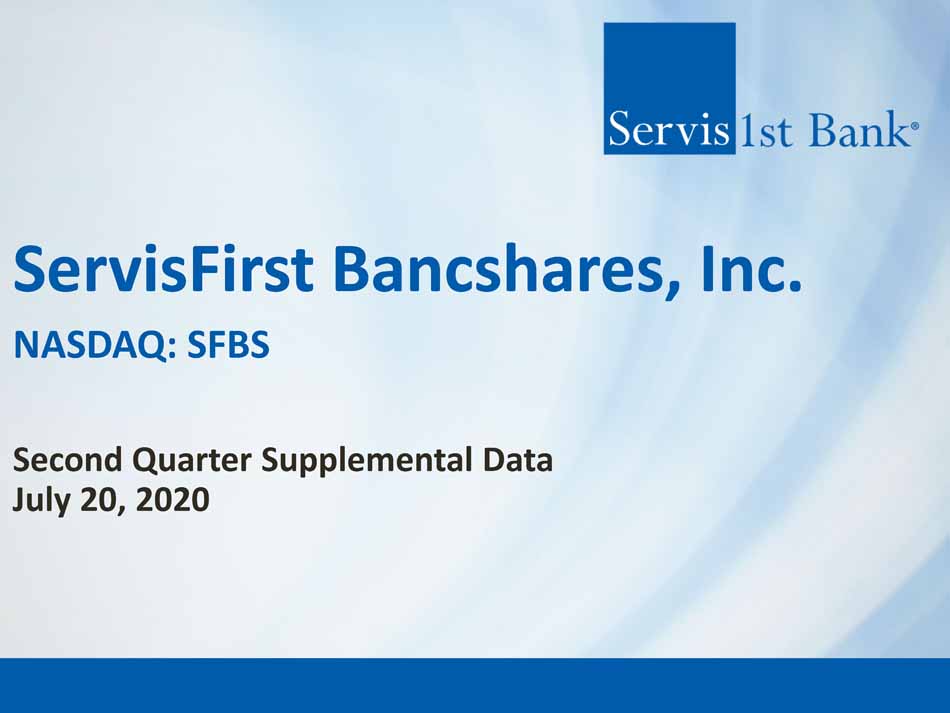 Servis 1st Bank®

ServisFirst Bancshares, Inc.

NASDAQ: SFBS

Second Quarter Supplemental Data
July 20, 2020